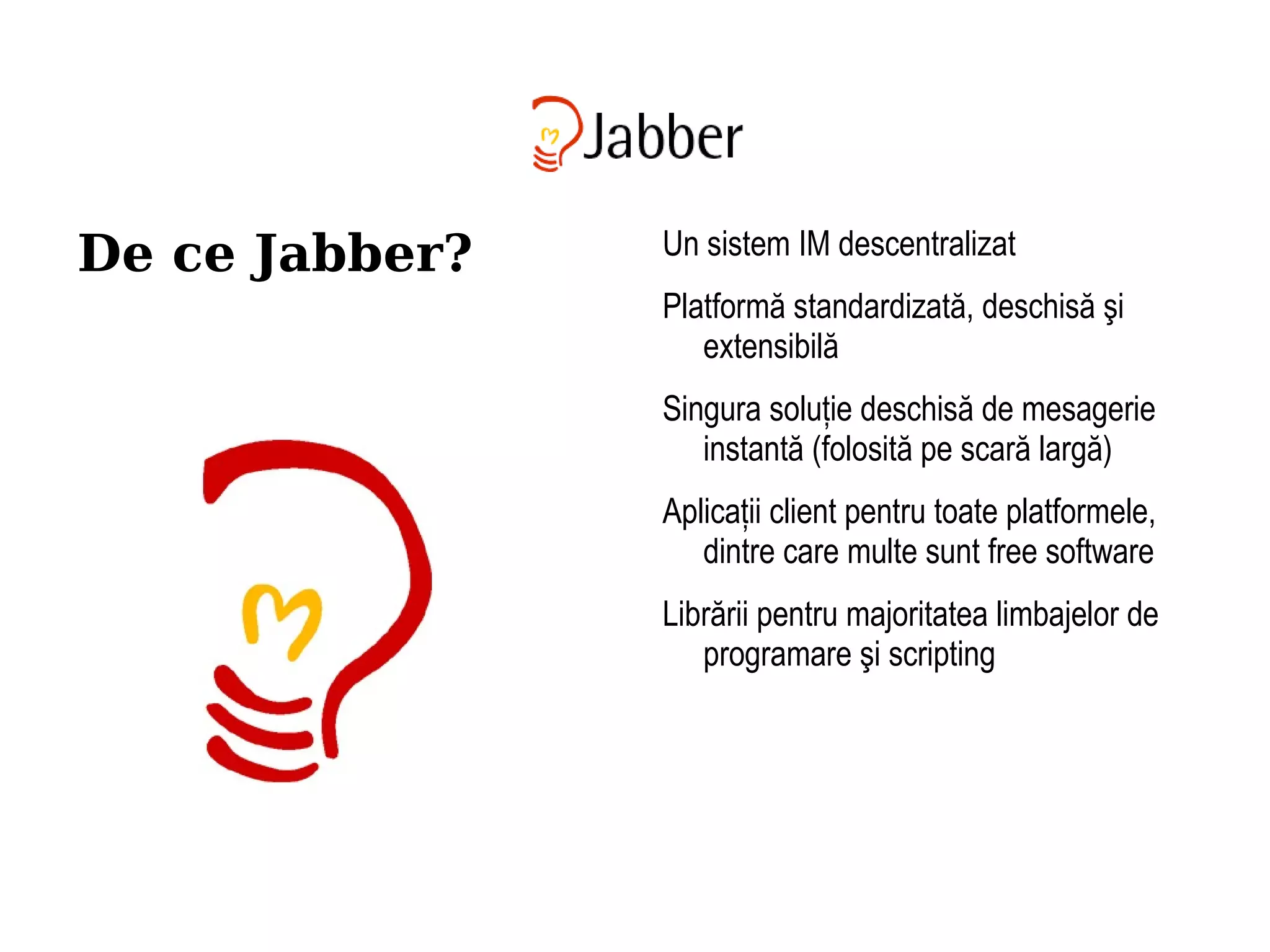 Jabber

De ce Jabber?

Un sistem IM descentralizat

Platformă standardizată, deschisă şi extensibilă

Singura soluție deschisă de mesagerie instantă (folosită pe scară largă)

Aplicații client pentru toate platformele, dintre care multe sunt free software

Librării pentru majoritatea limbajelor de programare şi scripting